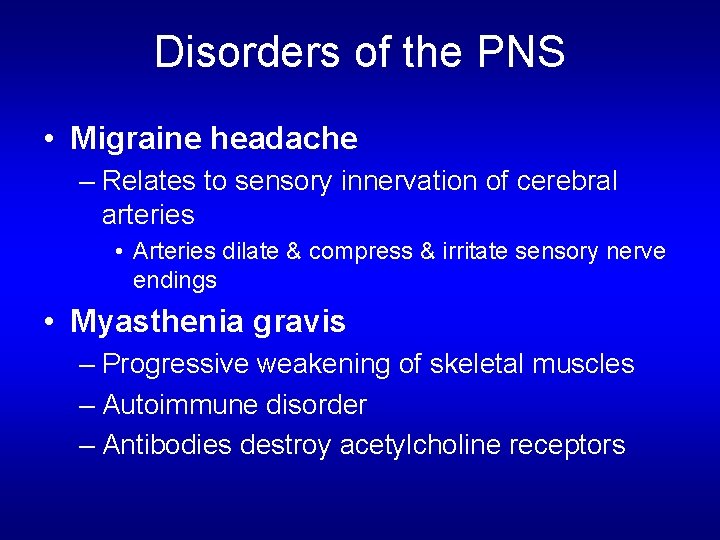 Disorders of the PNS

• Migraine headache
– Relates to sensory innervation of cerebral arteries
• Arteries dilate & compress & irritate sensory nerve endings

• Myasthenia gravis
– Progressive weakening of skeletal muscles
– Autoimmune disorder
– Antibodies destroy acetylcholine receptors